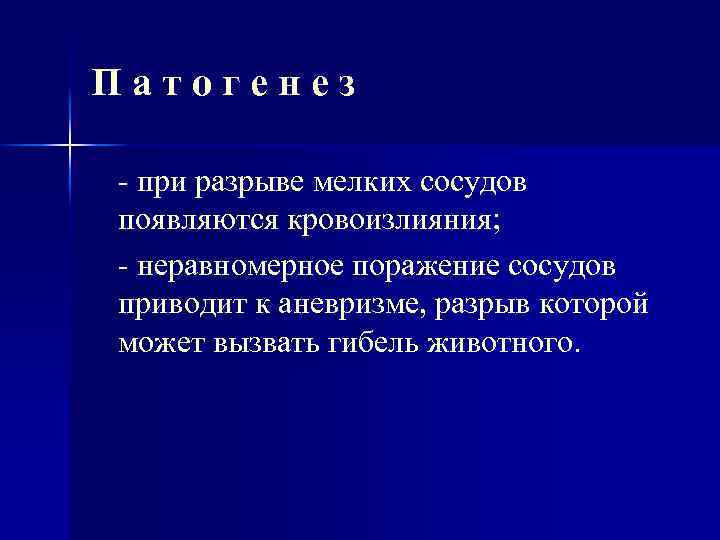 П а т о г е н е з

- при разрыве мелких сосудов появляются кровоизлияния;

- неравномерное поражение сосудов приводит к аневризме, разрыв которой может вызвать гибель животного.